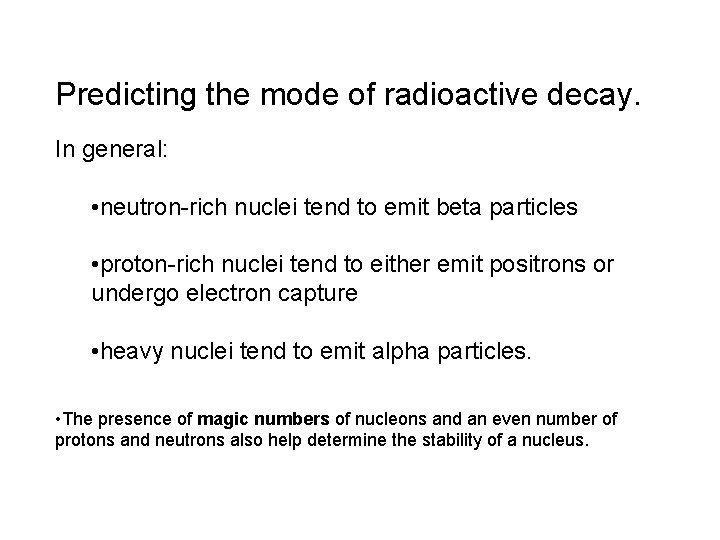 Predicting the mode of radioactive decay.

In general:

•neutron-rich nuclei tend to emit beta particles

•proton-rich nuclei tend to either emit positrons or undergo electron capture

•heavy nuclei tend to emit alpha particles.

•The presence of magic numbers of nucleons and an even number of protons and neutrons also help determine the stability of a nucleus.